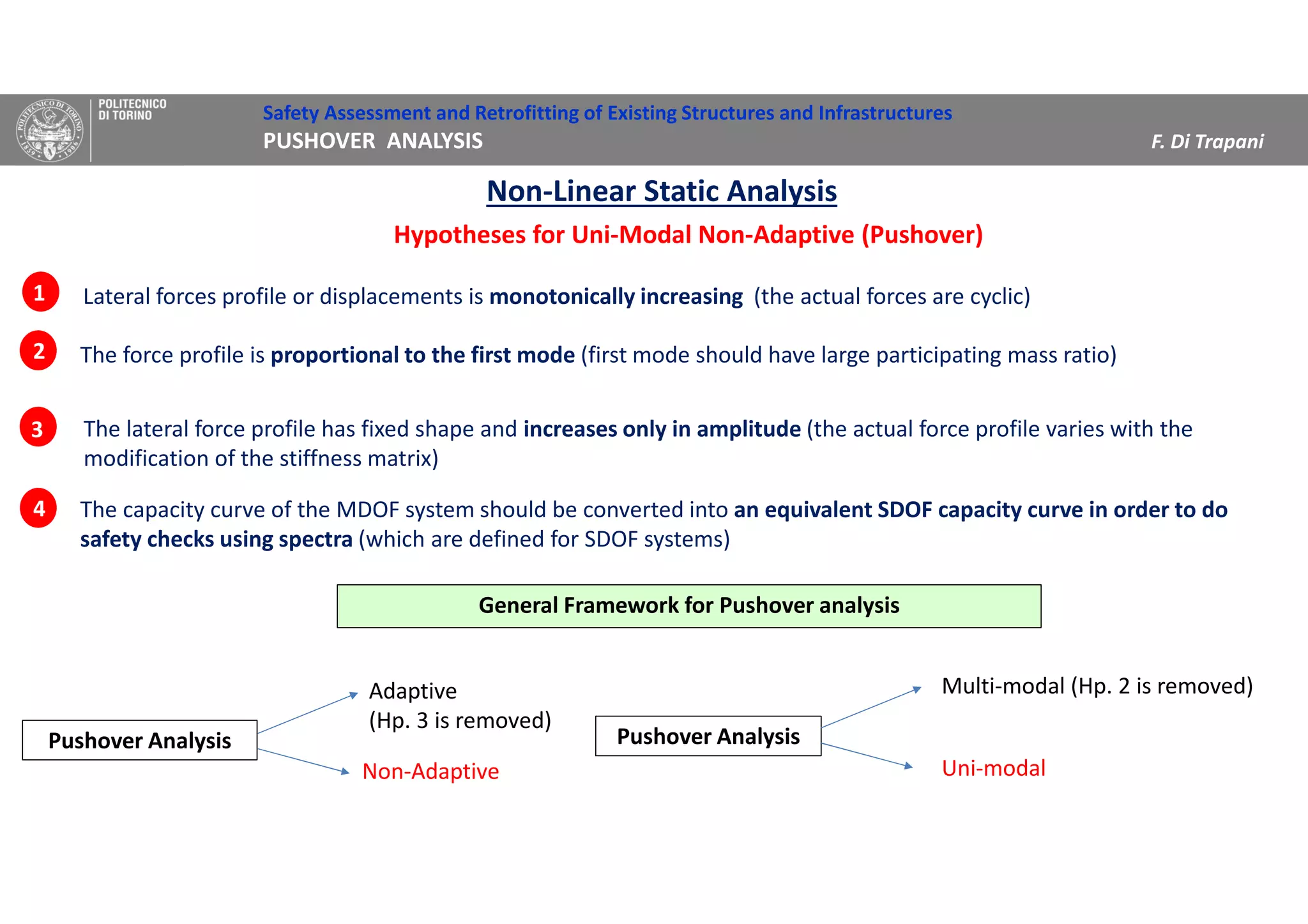 POLITECNICO DI TORINO

Safety Assessment and Retrofitting of Existing Structures and Infrastructures
PUSHOVER ANALYSIS

F. Di Trapani

Non-Linear Static Analysis

Hypotheses for Uni-Modal Non-Adaptive (Pushover)

1 Lateral forces profile or displacements is monotonically increasing (the actual forces are cyclic)

2 The force profile is proportional to the first mode (first mode should have large participating mass ratio)

3 The lateral force profile has fixed shape and increases only in amplitude (the actual force profile varies with the modification of the stiffness matrix)

4 The capacity curve of the MDOF system should be converted into an equivalent SDOF capacity curve in order to do safety checks using spectra (which are defined for SDOF systems)

General Framework for Pushover analysis

Pushover Analysis

Adaptive
(Hp. 3 is removed)

Non-Adaptive

Pushover Analysis

Multi-modal (Hp. 2 is removed)

Uni-modal